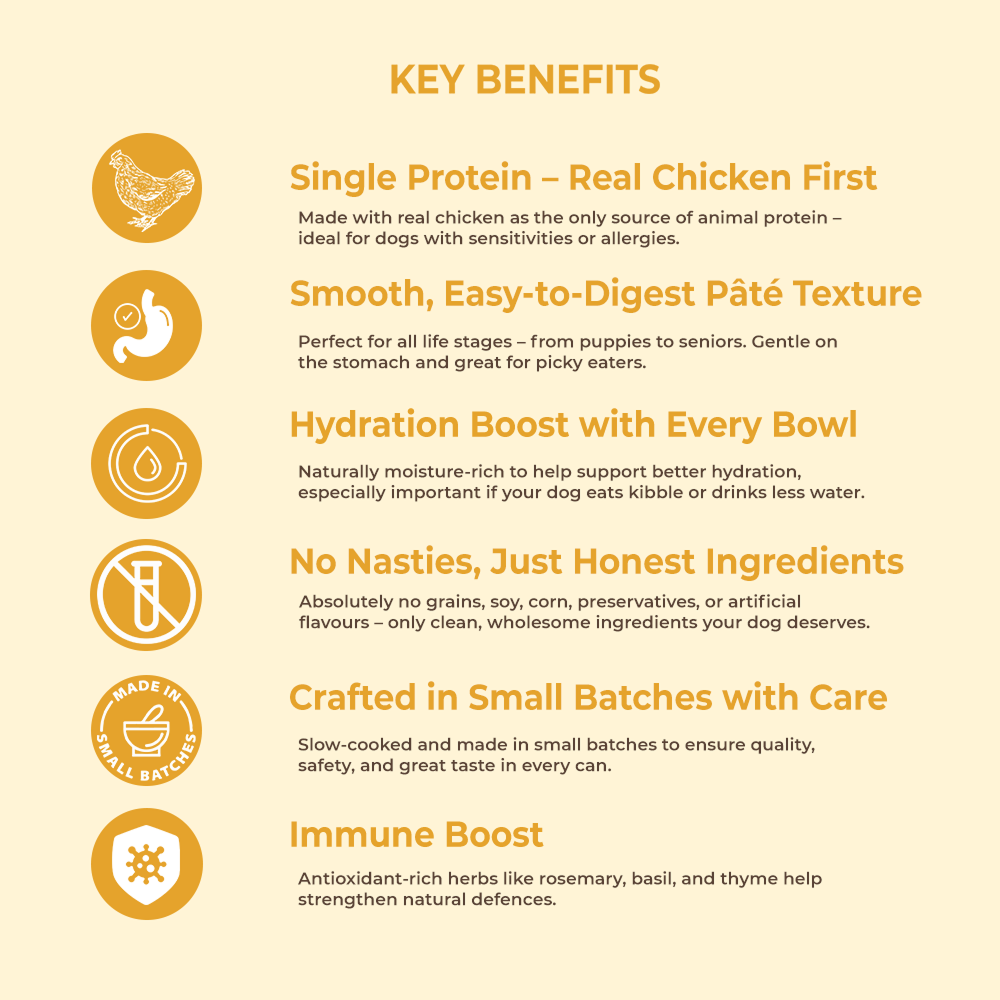 KEY BENEFITS

Single Protein – Real Chicken First

Made with real chicken as the only source of animal protein – ideal for dogs with sensitivities or allergies.

Smooth, Easy-to-Digest Pâté Texture

Perfect for all life stages – from puppies to seniors. Gentle on the stomach and great for picky eaters.

Hydration Boost with Every Bowl

Naturally moisture-rich to help support better hydration, especially important if your dog eats kibble or drinks less water.

No Nasties, Just Honest Ingredients

Absolutely no grains, soy, corn, preservatives, or artificial flavours – only clean, wholesome ingredients your dog deserves.

MADE IN SMALL BATCHES

Crafted in Small Batches with Care

Slow-cooked and made in small batches to ensure quality, safety, and great taste in every can.

Immune Boost

Antioxidant-rich herbs like rosemary, basil, and thyme help strengthen natural defences.